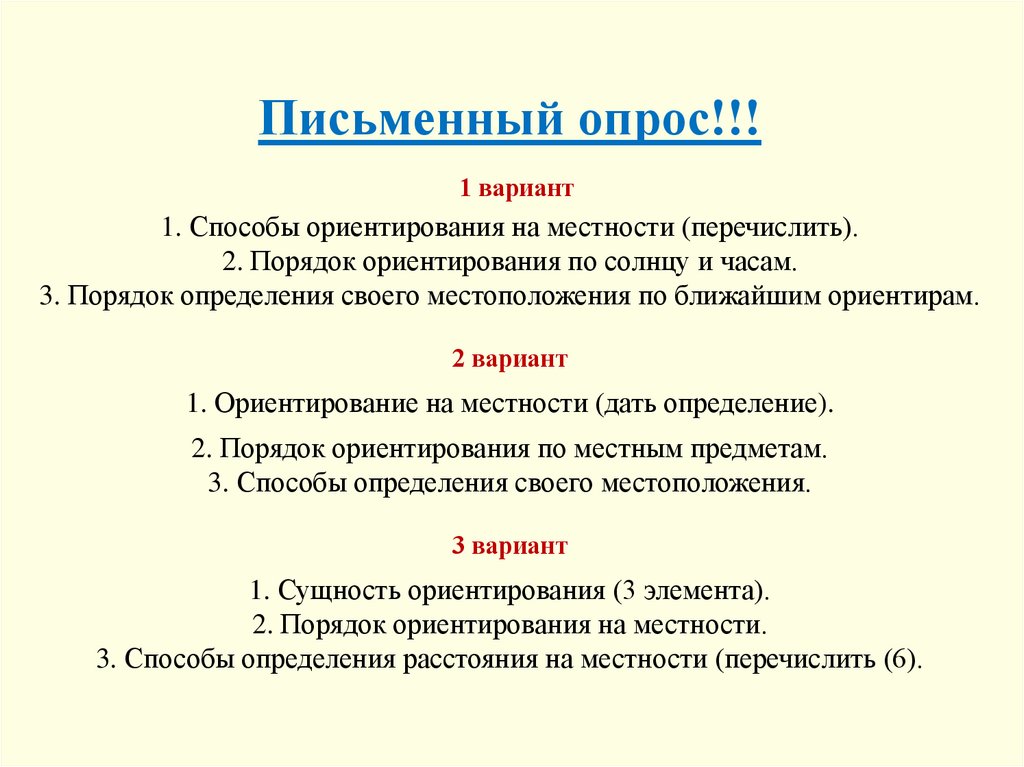 Письменный опрос!!!

1 вариант

1. Способы ориентирования на местности (перечислить).
2. Порядок ориентирования по солнцу и часам.
3. Порядок определения своего местоположения по ближайшим ориентирам.

2 вариант

1. Ориентирование на местности (дать определение).
2. Порядок ориентирования по местным предметам.
3. Способы определения своего местоположения.

3 вариант

1. Сущность ориентирования (3 элемента).
2. Порядок ориентирования на местности.
3. Способы определения расстояния на местности (перечислить (6).